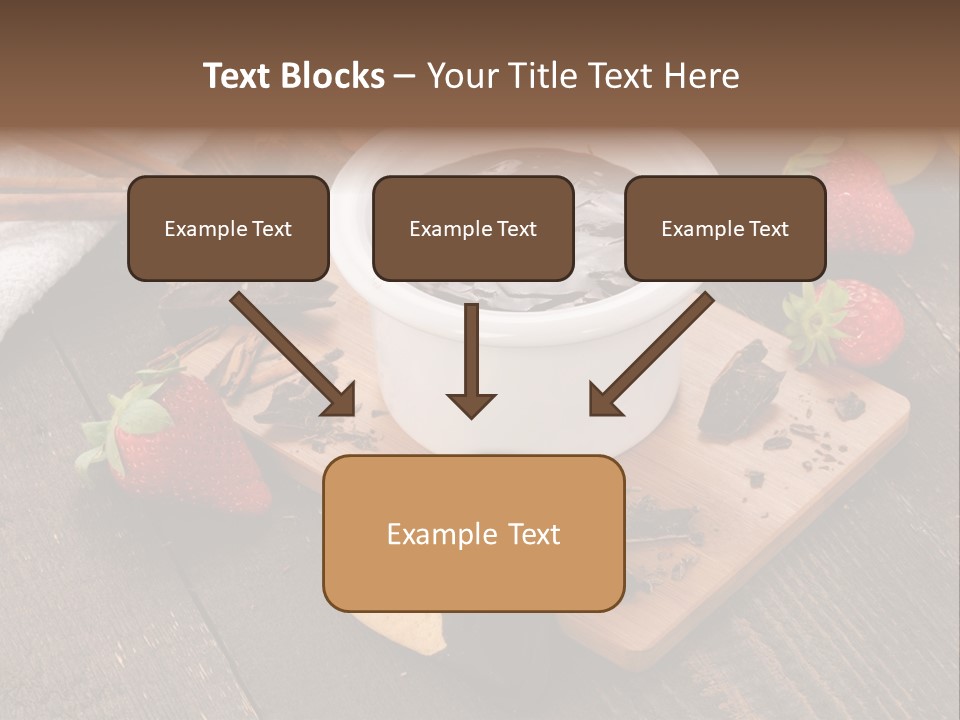 Text Blocks – Your Title Text Here

Example Text

Example Text

Example Text

Example Text